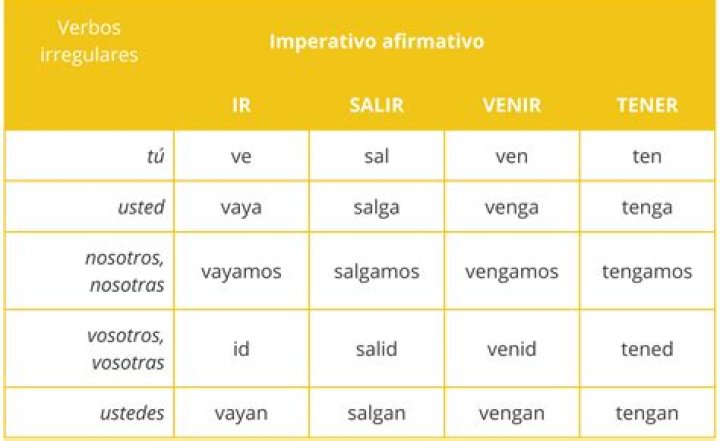 | Verbos irregulares | Imperativo afirmativo | | | |
|---|---|---|---|---|
| | IR | SALIR | VENIR | TENER |
| tú | ve | sal | ven | ten |
| usted | vaya | salga | venga | tenga |
| nosotros, nosotras | vayamos | salgamos | vengamos | tengamos |
| vosotros, vosotras | id | salid | venid | tened |
| ustedes | vayan | salgan | vengan | tengan |